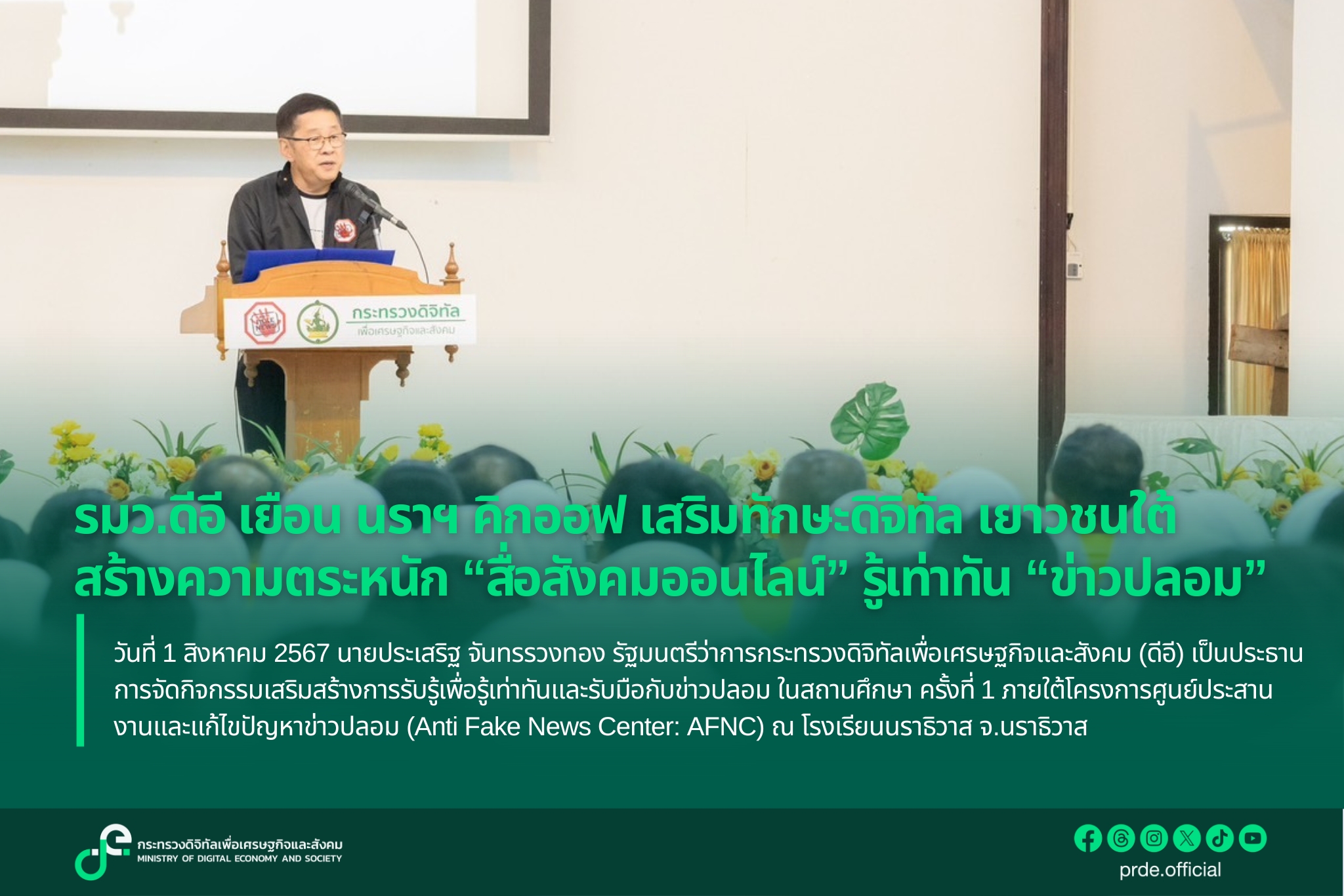 กระทรวงดิจิทัล
เพื่อเศรษฐกิจและสังคม

รมว.ดีอี เยือน นราฯ คิกออฟ เสริมทักษะดิจิทัล เยาวชนใต้ สร้างความตระหนัก “สื่อสังคมออนไลน์” รู้เท่าทัน “ข่าวปลอม”

วันที่ 1 สิงหาคม 2567 นายประเสริฐ จันทรรวงทอง รัฐมนตรีว่าการกระทรวงดิจิทัลเพื่อเศรษฐกิจและสังคม (ดีอี) เป็นประธานการจัดกิจกรรมเสริมสร้างการรับรู้เพื่อรู้เท่าทันและรับมือกับข่าวปลอม ในสถานศึกษา ครั้งที่ 1 ภายใต้โครงการศูนย์ประสานงานและแก้ไขปัญหาข่าวปลอม (Anti Fake News Center: AFNC) ณ โรงเรียนนราธิวาส จ.นราธิวาส

กระทรวงดิจิทัลเพื่อเศรษฐกิจและสังคม
MINISTRY OF DIGITAL ECONOMY AND SOCIETY

prde.official